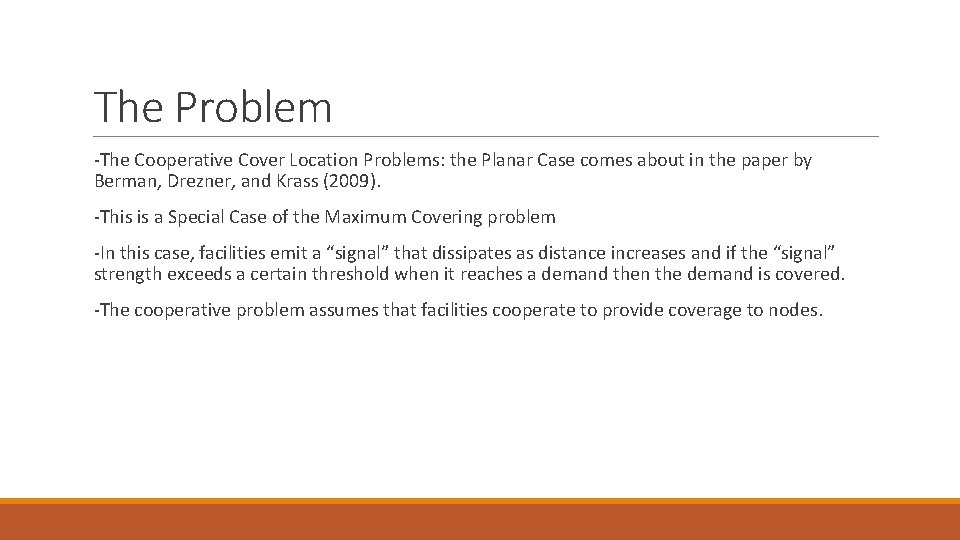 The Problem

-The Cooperative Cover Location Problems: the Planar Case comes about in the paper by Berman, Drezner, and Krass (2009).

-This is a Special Case of the Maximum Covering problem

-In this case, facilities emit a “signal” that dissipates as distance increases and if the “signal” strength exceeds a certain threshold when it reaches a demand then the demand is covered.

-The cooperative problem assumes that facilities cooperate to provide coverage to nodes.